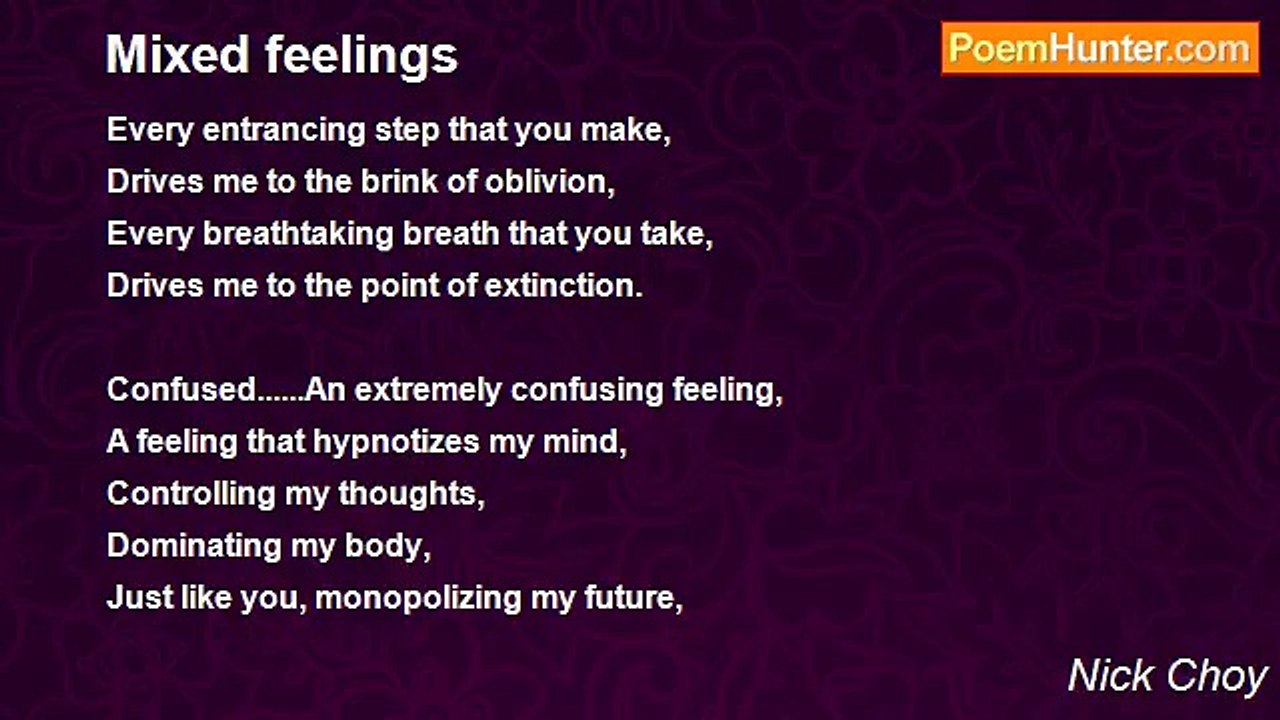 Mixed feelings

PoemHunter.com

Every entrancing step that you make,
Drives me to the brink of oblivion,
Every breathtaking breath that you take,
Drives me to the point of extinction.

Confused......An extremely confusing feeling,
A feeling that hypnotizes my mind,
Controlling my thoughts,
Dominating my body,
Just like you, monopolizing my future,

Nick Choy